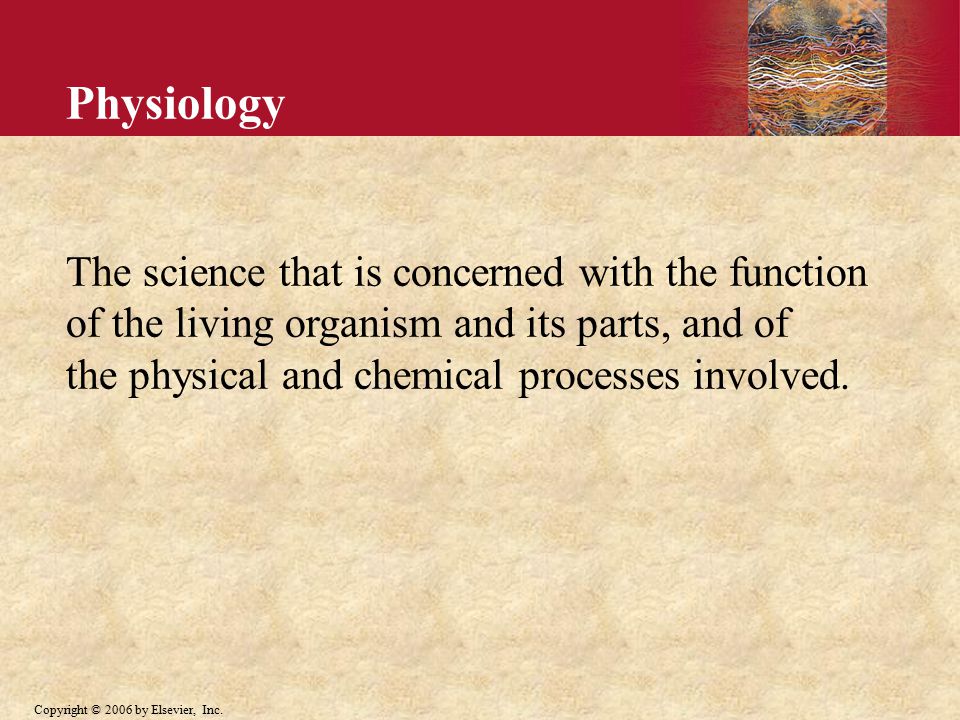 Physiology

The science that is concerned with the function of the living organism and its parts, and of the physical and chemical processes involved.

Copyright © 2006 by Elsevier, Inc.